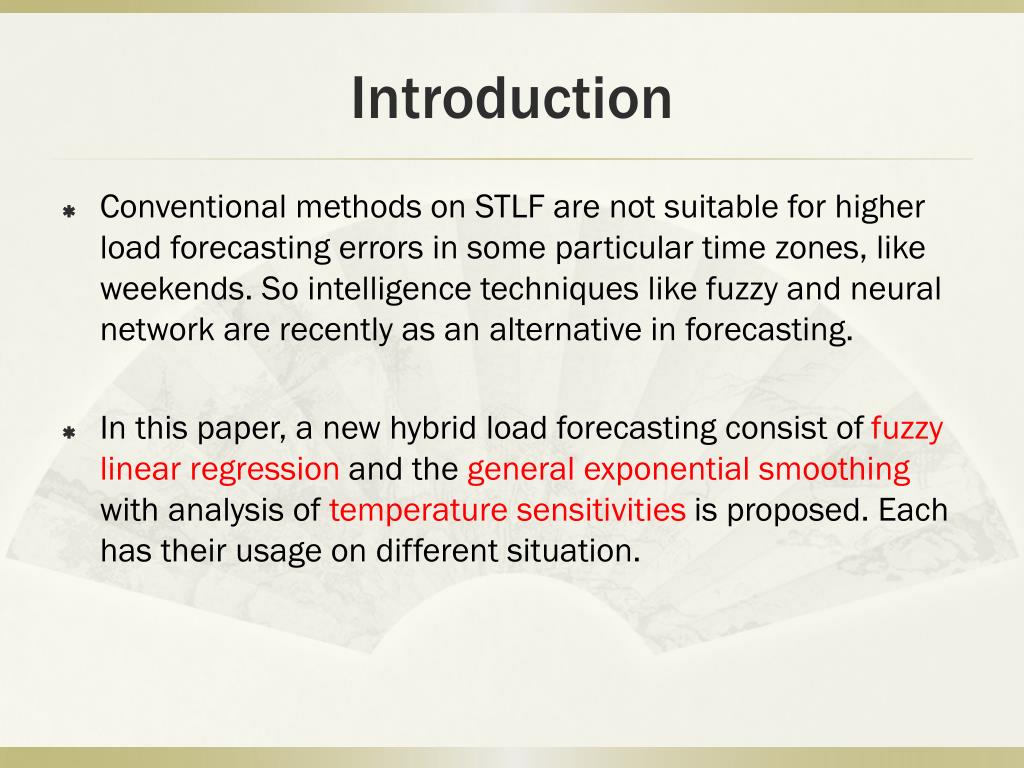 Introduction

Conventional methods on STLF are not suitable for higher load forecasting errors in some particular time zones, like weekends. So intelligence techniques like fuzzy and neural network are recently as an alternative in forecasting.

In this paper, a new hybrid load forecasting consist of fuzzy linear regression and the general exponential smoothing with analysis of temperature sensitivities is proposed. Each has their usage on different situation.